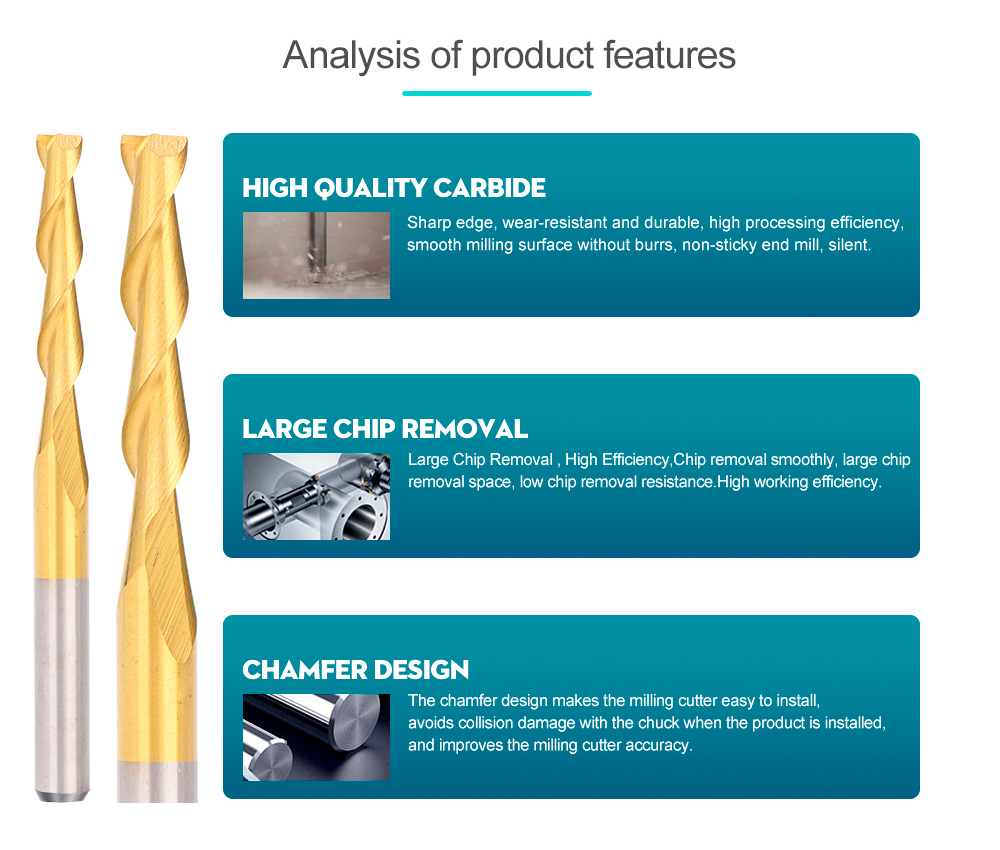 Analysis of product features

HIGH QUALITY CARBIDE

Sharp edge, wear-resistant and durable, high processing efficiency, smooth milling surface without burrs, non-sticky end mill, silent.

LARGE CHIP REMOVAL

Large Chip Removal , High Efficiency,Chip removal smoothly, large chip removal space, low chip removal resistance.High working efficiency.

CHAMFER DESIGN

The chamfer design makes the milling cutter easy to install, avoids collision damage with the chuck when the product is installed, and improves the milling cutter accuracy.